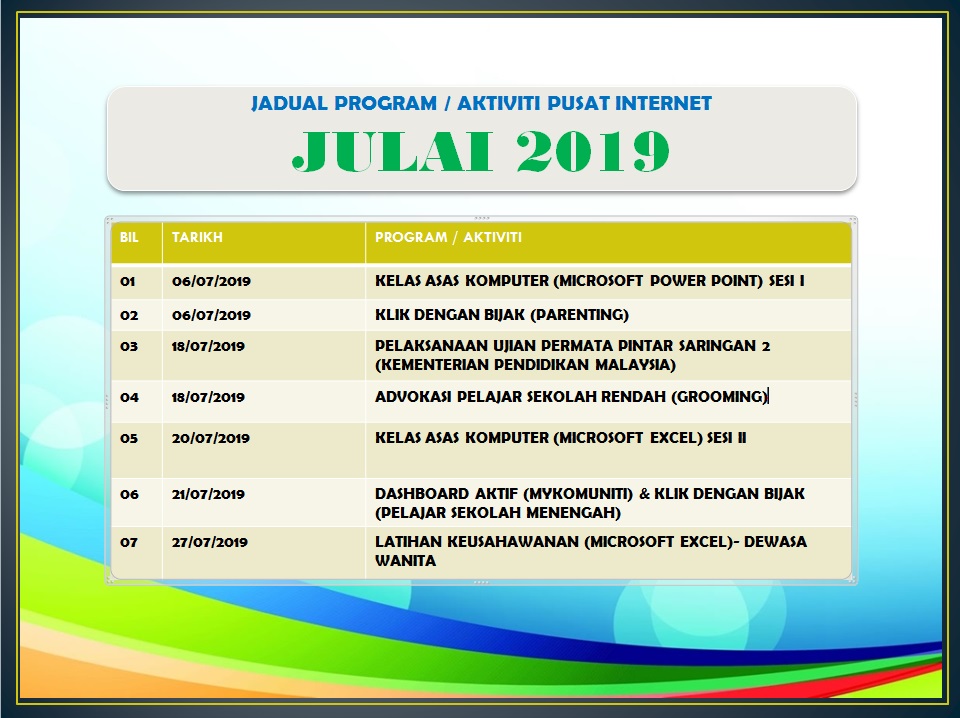 JADUAL PROGRAM / AKTIVITI PUSAT INTERNET

JULAI 2019

| BIL | TARIKH | PROGRAM / AKTIVITI |
|---|---|---|
| 01 | 06/07/2019 | KELAS ASAS KOMPUTER (MICROSOFT POWER POINT) SESI I |
| 02 | 06/07/2019 | KLIK DENGAN BIJAK (PARENTING) |
| 03 | 18/07/2019 | PELAKSANAAN UJIAN PERMATA PINTAR SARINGAN 2 (KEMENTERIAN PENDIDIKAN MALAYSIA) |
| 04 | 18/07/2019 | ADVOKASI PELAJAR SEKOLAH RENDAH (GROOMING) |
| 05 | 20/07/2019 | KELAS ASAS KOMPUTER (MICROSOFT EXCEL) SESI II |
| 06 | 21/07/2019 | DASHBOARD AKTIF (MYKOMUNITI) & KLIK DENGAN BIJAK (PELAJAR SEKOLAH MENENGAH) |
| 07 | 27/07/2019 | LATIHAN KEUSAHAWANAN (MICROSOFT EXCEL)- DEWASA WANITA |